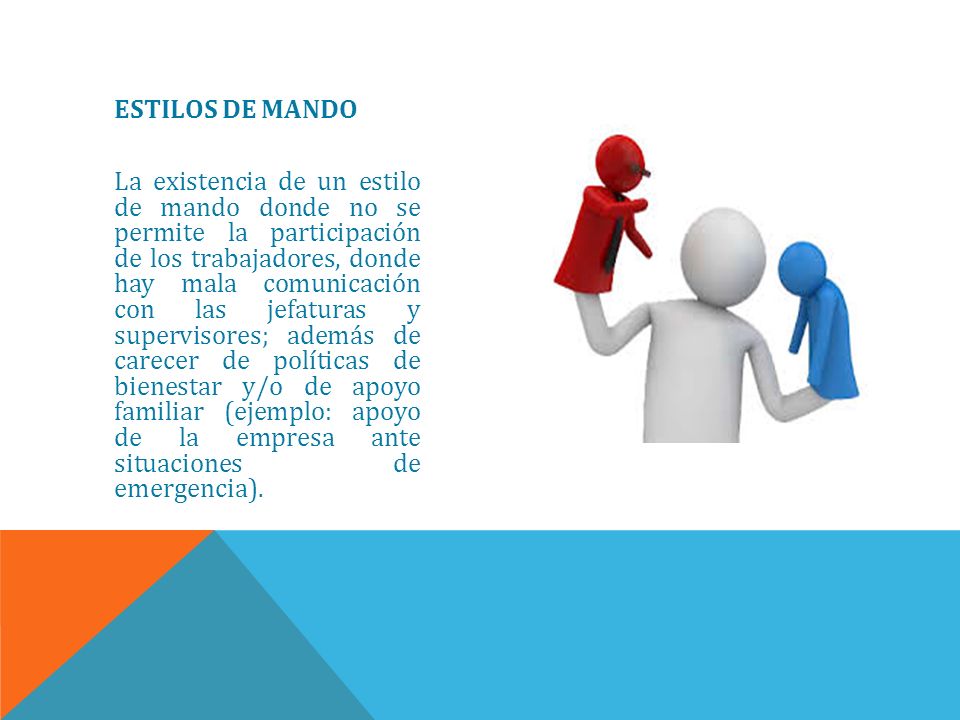 ESTILOS DE MANDO

La existencia de un estilo de mando donde no se permite la participación de los trabajadores, donde hay mala comunicación con las jefaturas y supervisores; además de carecer de políticas de bienestar y/o de apoyo familiar (ejemplo: apoyo de la empresa ante situaciones de emergencia).